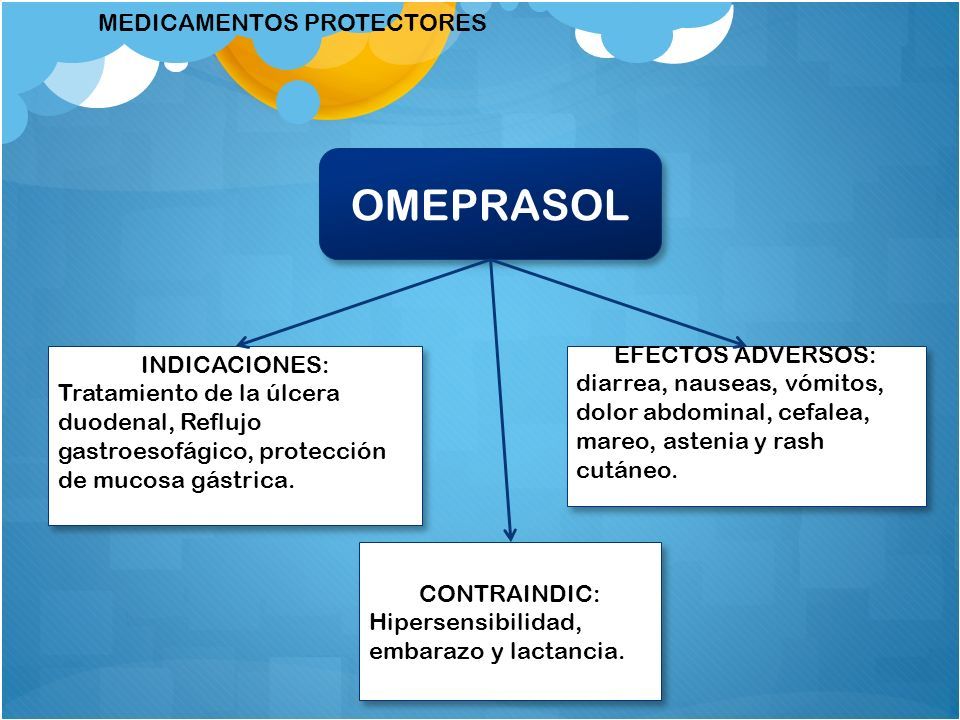 MEDICAMENTOS PROTECTORES

OMEPRASOL

INDICACIONES:
Tratamiento de la úlcera duodenal, Reflujo gastroesofágico, protección de mucosa gástrica.

EFECTOS ADVERSOS:
diarrea, nauseas, vómitos, dolor abdominal, cefalea, mareo, astenia y rash cutáneo.

CONTRAINDIC:
Hipersensibilidad, embarazo y lactancia.